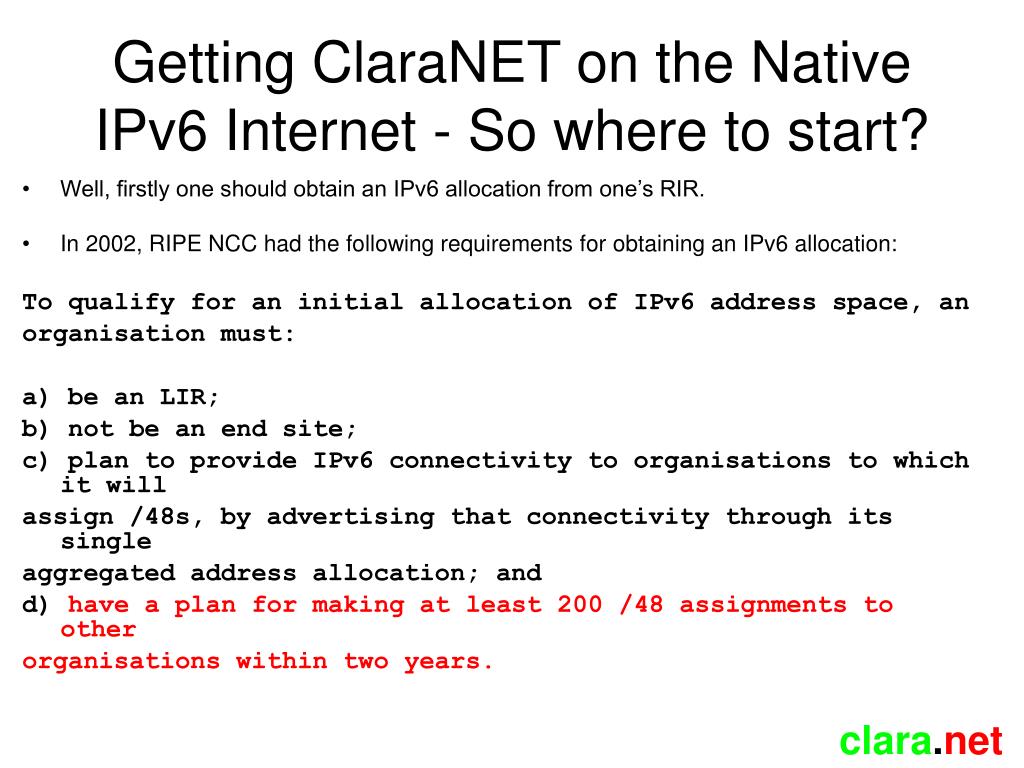 Getting ClaraNET on the Native IPv6 Internet - So where to start?

• Well, firstly one should obtain an IPv6 allocation from one's RIR.

• In 2002, RIPE NCC had the following requirements for obtaining an IPv6 allocation:

To qualify for an initial allocation of IPv6 address space, an organisation must:

a) be an LIR;
b) not be an end site;
c) plan to provide IPv6 connectivity to organisations to which it will
assign /48s, by advertising that connectivity through its single
aggregated address allocation; and
d) have a plan for making at least 200 /48 assignments to other
organisations within two years.

clara.net